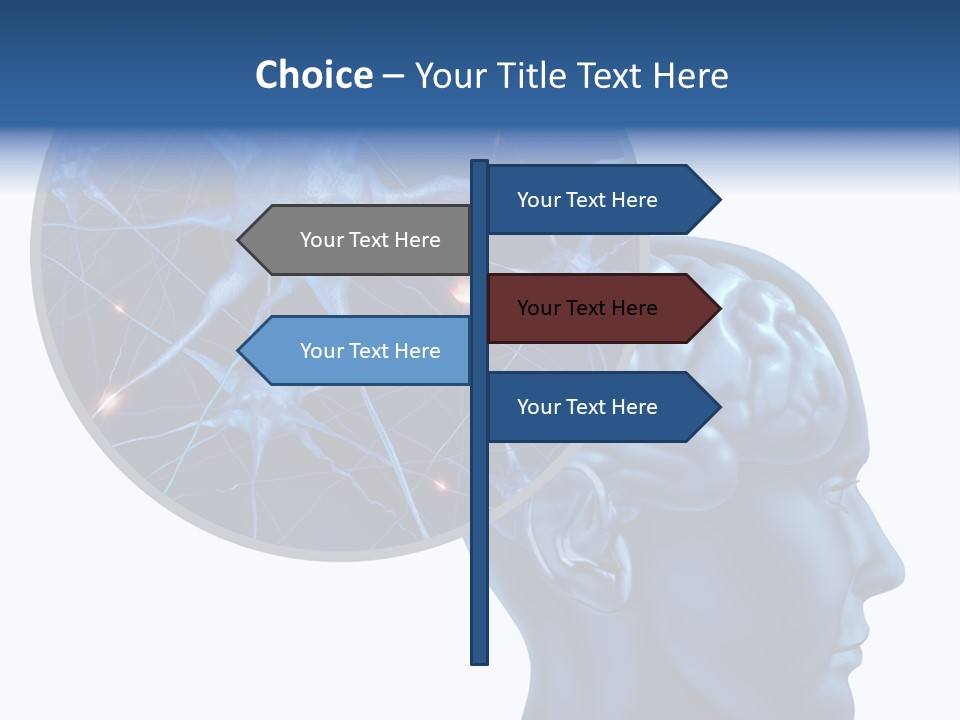 Choice – Your Title Text Here

Your Text Here

Your Text Here

Your Text Here

Your Text Here

Your Text Here